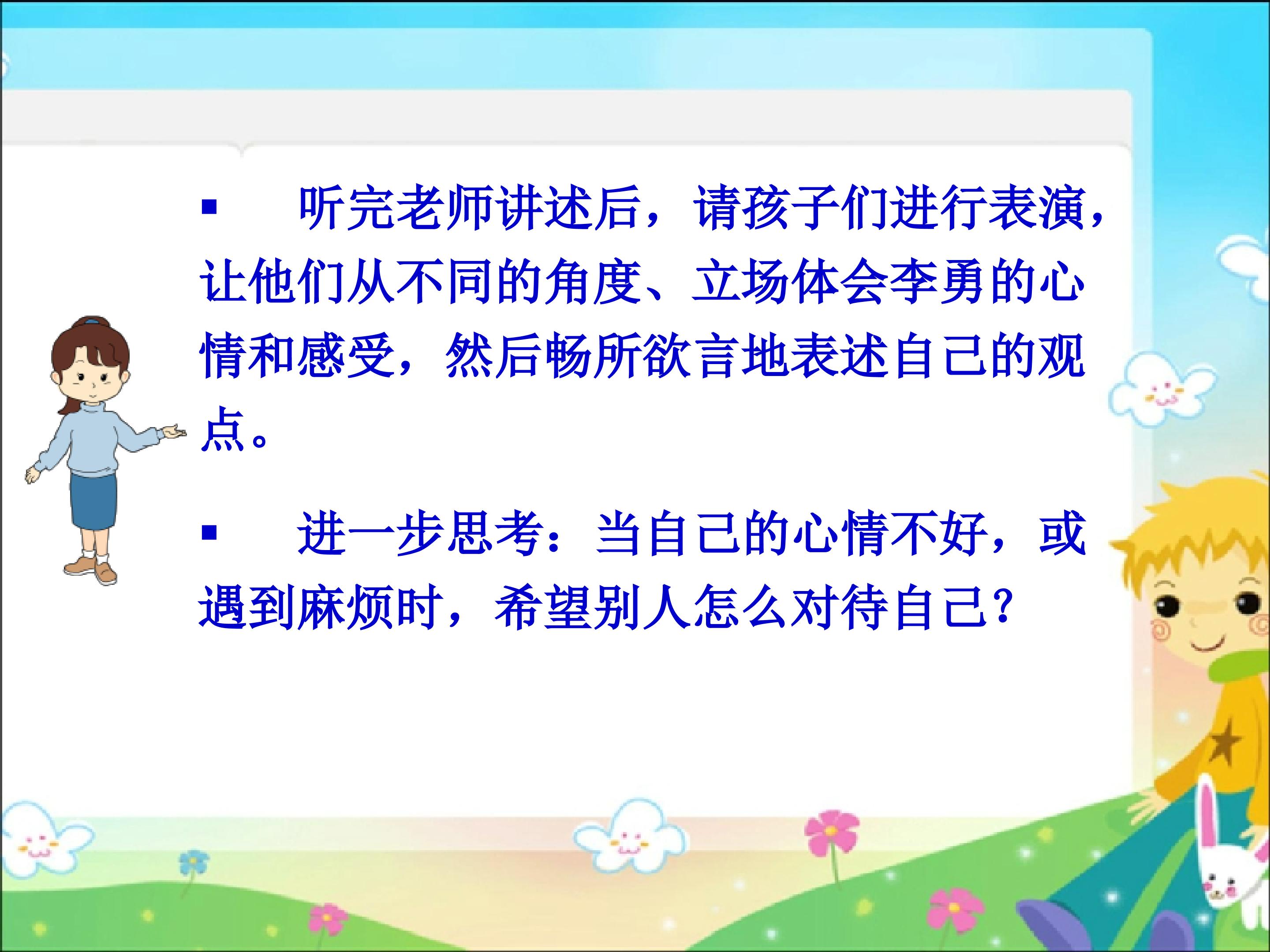 • 听完老师讲述后，请孩子们进行表演，让他们从不同的角度、立场体会李勇的心情和感受，然后畅所欲言地表述自己的观点。

• 进一步思考：当自己的心情不好，或遇到麻烦时，希望别人怎么对待自己?